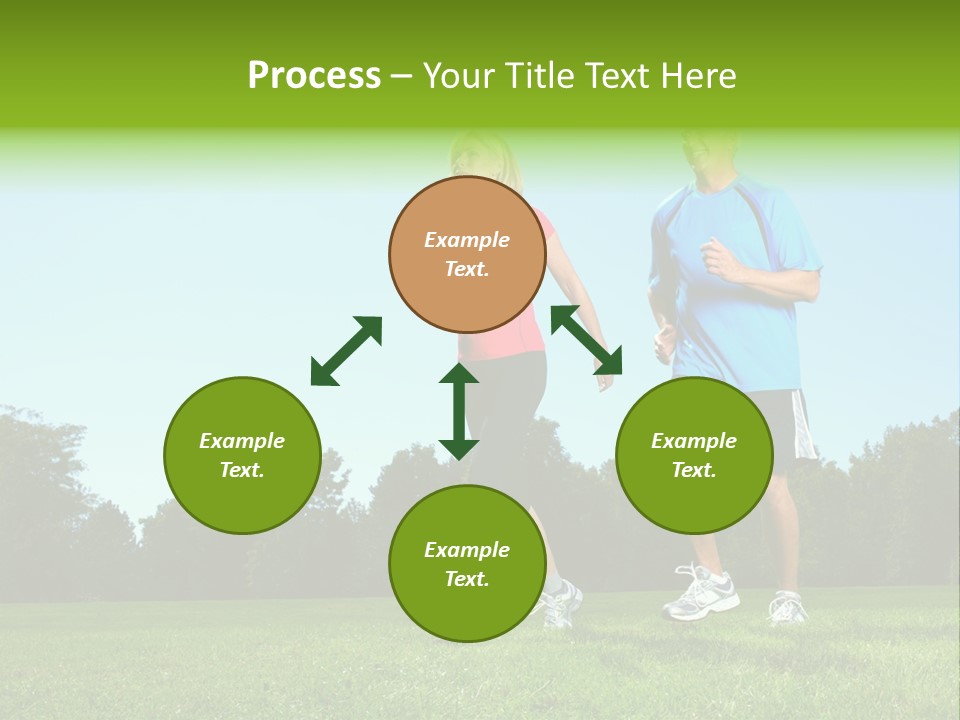 Process – Your Title Text Here

Example Text.

Example Text.

Example Text.

Example Text.